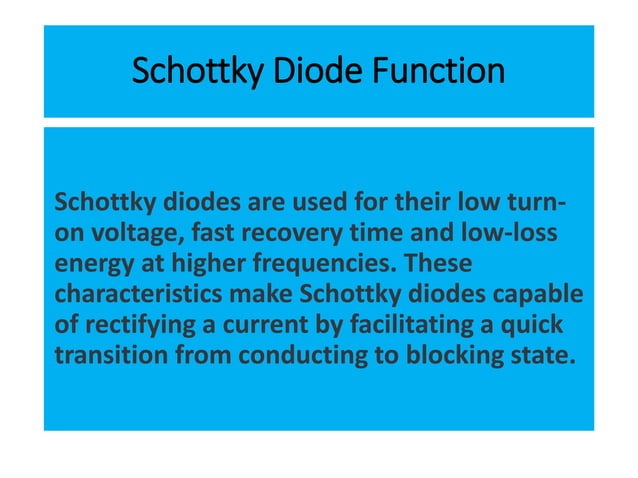 Schottky Diode Function

Schottky diodes are used for their low turn-on voltage, fast recovery time and low-loss energy at higher frequencies. These characteristics make Schottky diodes capable of rectifying a current by facilitating a quick transition from conducting to blocking state.